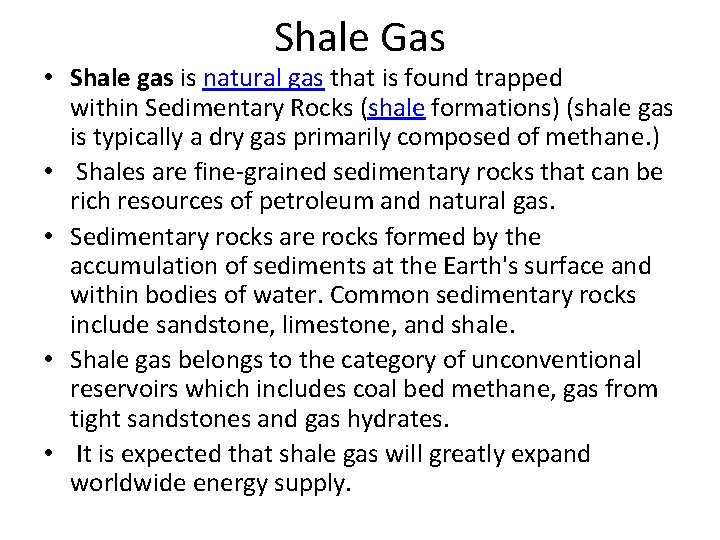 Shale Gas

• Shale gas is natural gas that is found trapped within Sedimentary Rocks (shale formations) (shale gas is typically a dry gas primarily composed of methane.)
• Shales are fine-grained sedimentary rocks that can be rich resources of petroleum and natural gas.
• Sedimentary rocks are rocks formed by the accumulation of sediments at the Earth's surface and within bodies of water. Common sedimentary rocks include sandstone, limestone, and shale.
• Shale gas belongs to the category of unconventional reservoirs which includes coal bed methane, gas from tight sandstones and gas hydrates.
• It is expected that shale gas will greatly expand worldwide energy supply.